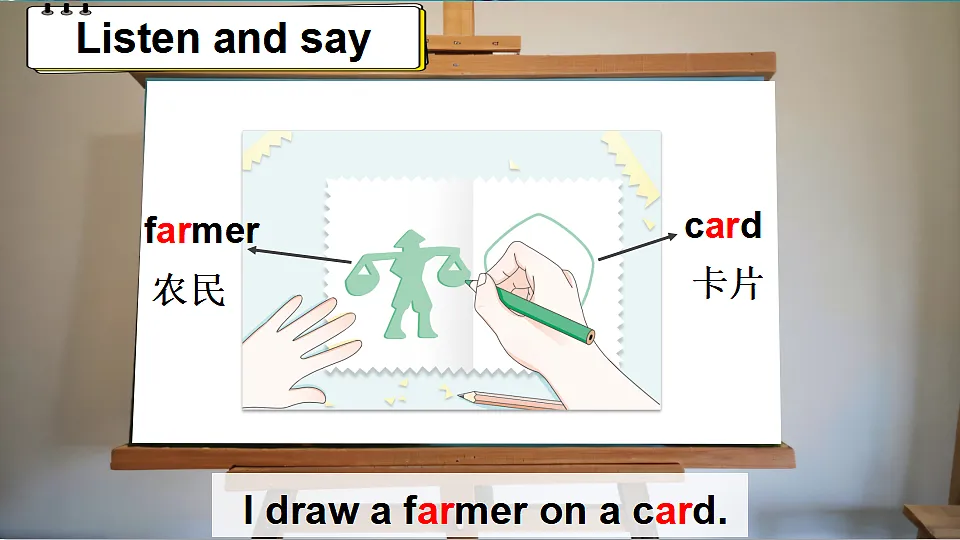 Listen and say

farmer
农民

card
卡片

I draw a farmer on a card.